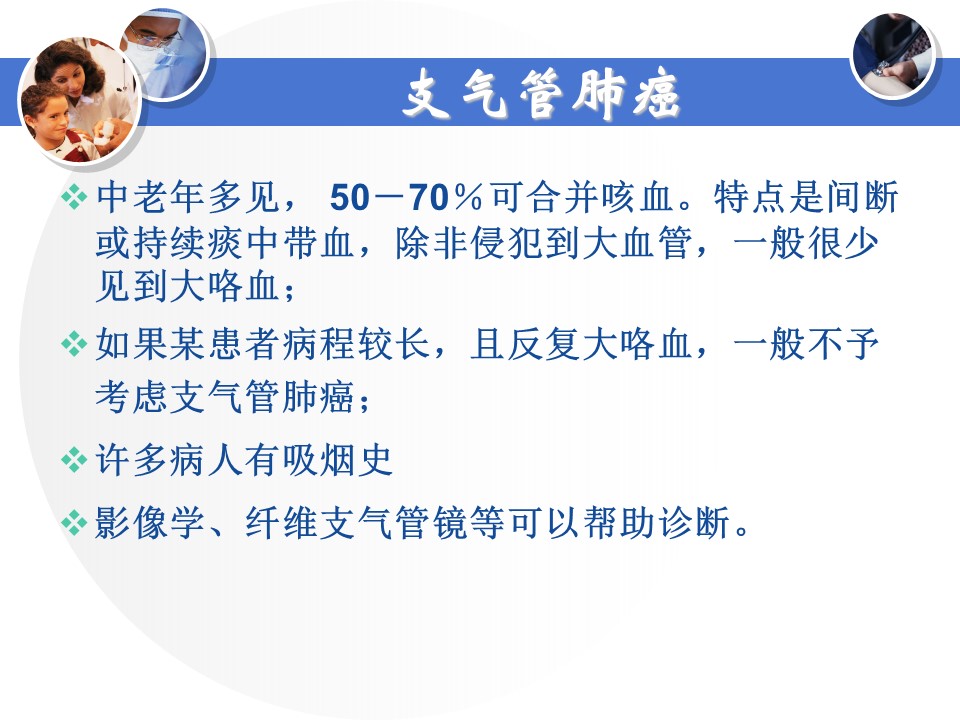 支气管肺癌

❖ 中老年多见， 50－70％可合并咳血。特点是间断或持续痰中带血，除非侵犯到大血管，一般很少见到大咯血；

❖ 如果某患者病程较长，且反复大咯血，一般不予考虑支气管肺癌；

❖ 许多病人有吸烟史

❖ 影像学、纤维支气管镜等可以帮助诊断。